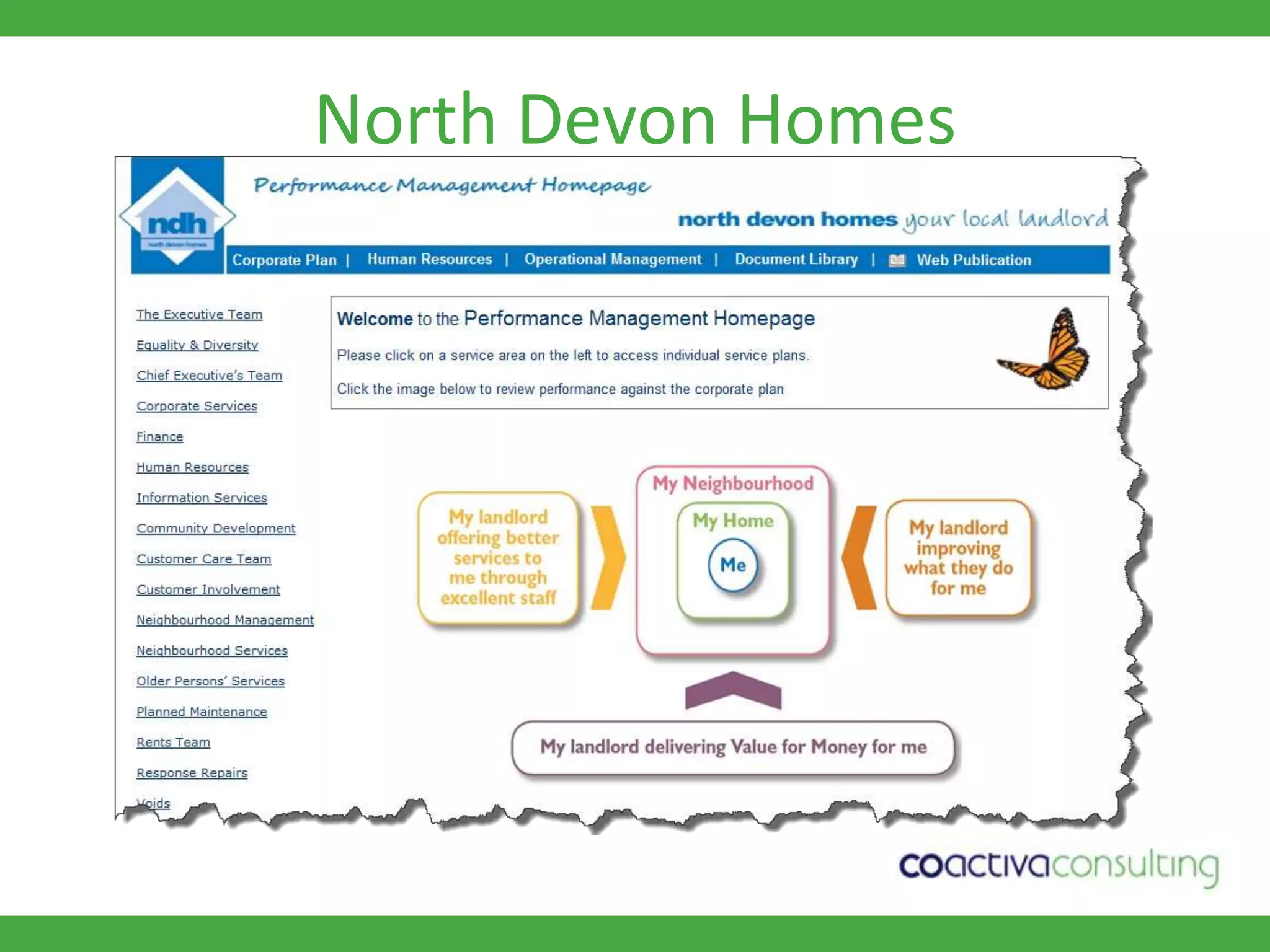 North Devon Homes

ndh
north devon homes

Performance Management Homepage

north devon homes your local landlord

Corporate Plan | Human Resources | Operational Management | Document Library | Web Publication

The Executive Team
Equality & Diversity
Chief Executive's Team
Corporate Services
Finance
Human Resources
Information Services
Community Development
Customer Care Team
Customer Involvement
Neighbourhood Management
Neighbourhood Services
Older Persons' Services
Planned Maintenance
Rents Team
Response Repairs
Voids

Welcome to the Performance Management Homepage

Please click on a service area on the left to access individual service plans.

Click the image below to review performance against the corporate plan

My landlord offering better services to me through excellent staff

My Neighbourhood

My Home

Me

My landlord improving what they do for me

My landlord delivering Value for Money for me

coactivaconsulting